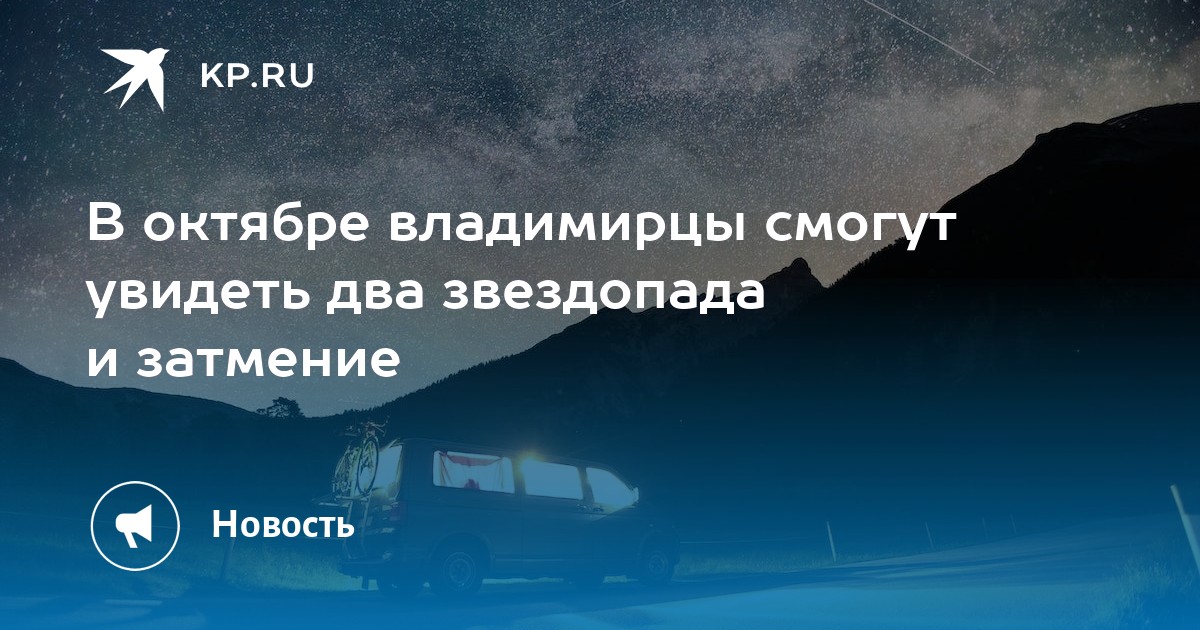 KP.RU

В октябре владимирцы смогут увидеть два звездопада и затмение

Новость